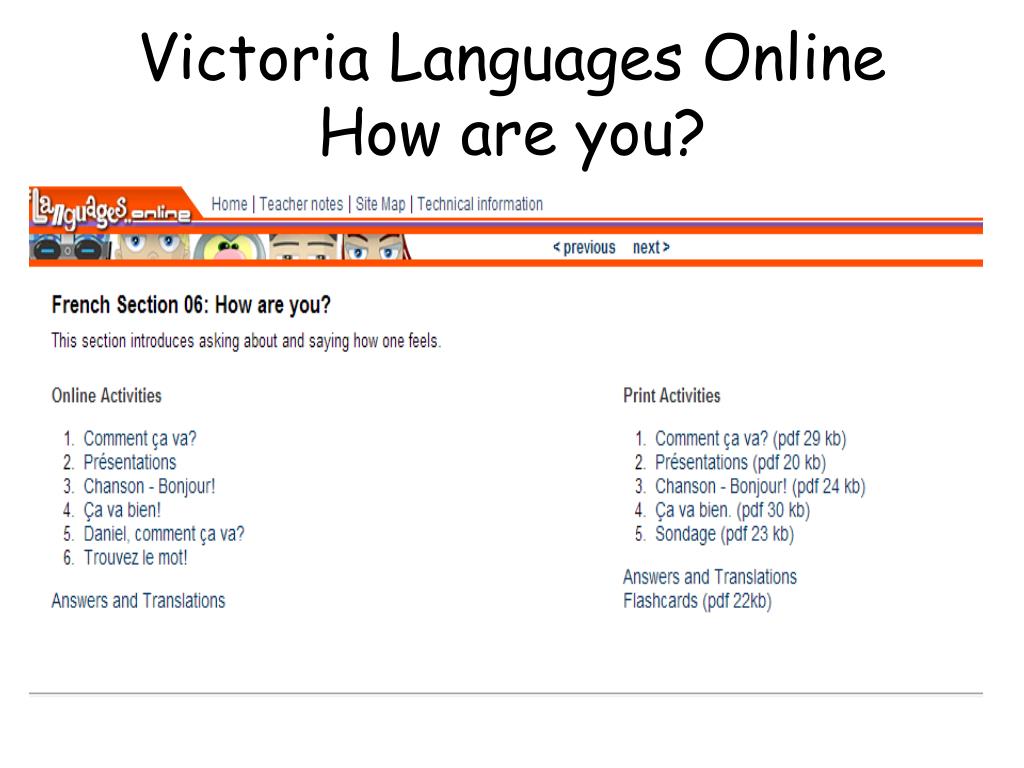 Victoria Languages Online
How are you?

Languages online

Home | Teacher notes | Site Map | Technical information

< previous next >

French Section 06: How are you?

This section introduces asking about and saying how one feels.

Online Activities

1. Comment ça va?
2. Présentations
3. Chanson - Bonjour!
4. Ça va bien!
5. Daniel, comment ça va?
6. Trouvez le mot!

Answers and Translations

Print Activities

1. Comment ça va? (pdf 29 kb)
2. Présentations (pdf 20 kb)
3. Chanson - Bonjour! (pdf 24 kb)
4. Ça va bien. (pdf 30 kb)
5. Sondage (pdf 23 kb)

Answers and Translations
Flashcards (pdf 22kb)